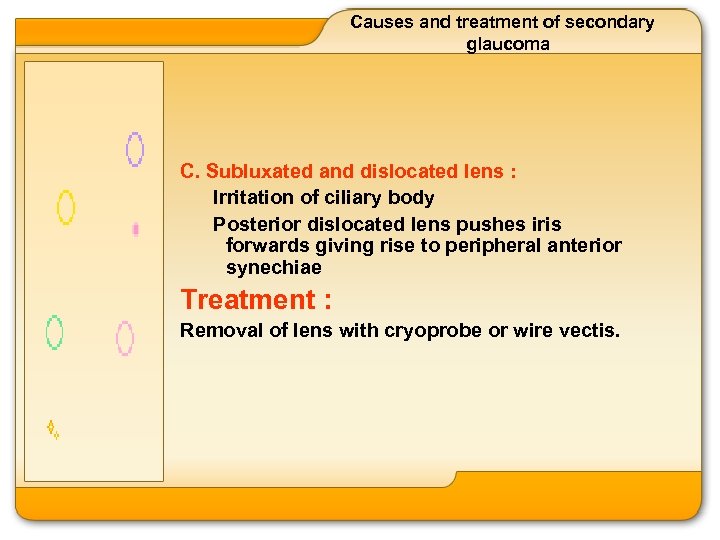 Causes and treatment of secondary glaucoma

C. Subluxated and dislocated lens :

Irritation of ciliary body

Posterior dislocated lens pushes iris forwards giving rise to peripheral anterior synechiae

Treatment :

Removal of lens with cryoprobe or wire vectis.